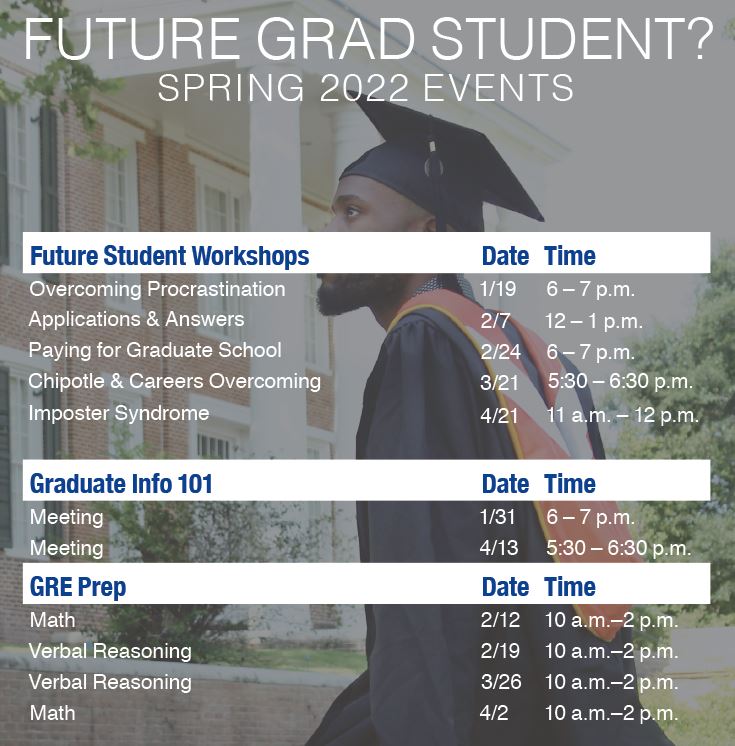 FUTURE GRAD STUDENT?
SPRING 2022 EVENTS

| Future Student Workshops | Date | Time |
|---|---|---|
| Overcoming Procrastination | 1/19 | 6 – 7 p.m. |
| Applications & Answers | 2/7 | 12 – 1 p.m. |
| Paying for Graduate School | 2/24 | 6 – 7 p.m. |
| Chipotle & Careers Overcoming | 3/21 | 5:30 – 6:30 p.m. |
| Imposter Syndrome | 4/21 | 11 a.m. – 12 p.m. |

| Graduate Info 101 | Date | Time |
|---|---|---|
| Meeting | 1/31 | 6 – 7 p.m. |
| Meeting | 4/13 | 5:30 – 6:30 p.m. |

| GRE Prep | Date | Time |
|---|---|---|
| Math | 2/12 | 10 a.m.–2 p.m. |
| Verbal Reasoning | 2/19 | 10 a.m.–2 p.m. |
| Verbal Reasoning | 3/26 | 10 a.m.–2 p.m. |
| Math | 4/2 | 10 a.m.–2 p.m. |